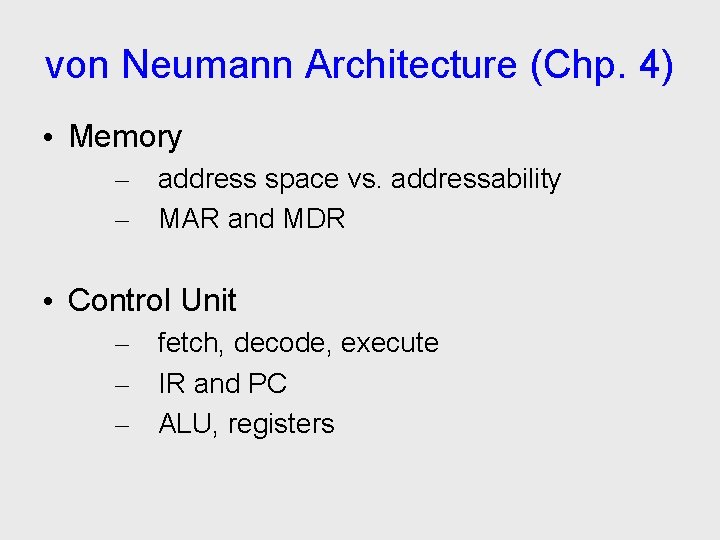 von Neumann Architecture (Chp. 4)

• Memory
– address space vs. addressability
– MAR and MDR

• Control Unit
– fetch, decode, execute
– IR and PC
– ALU, registers